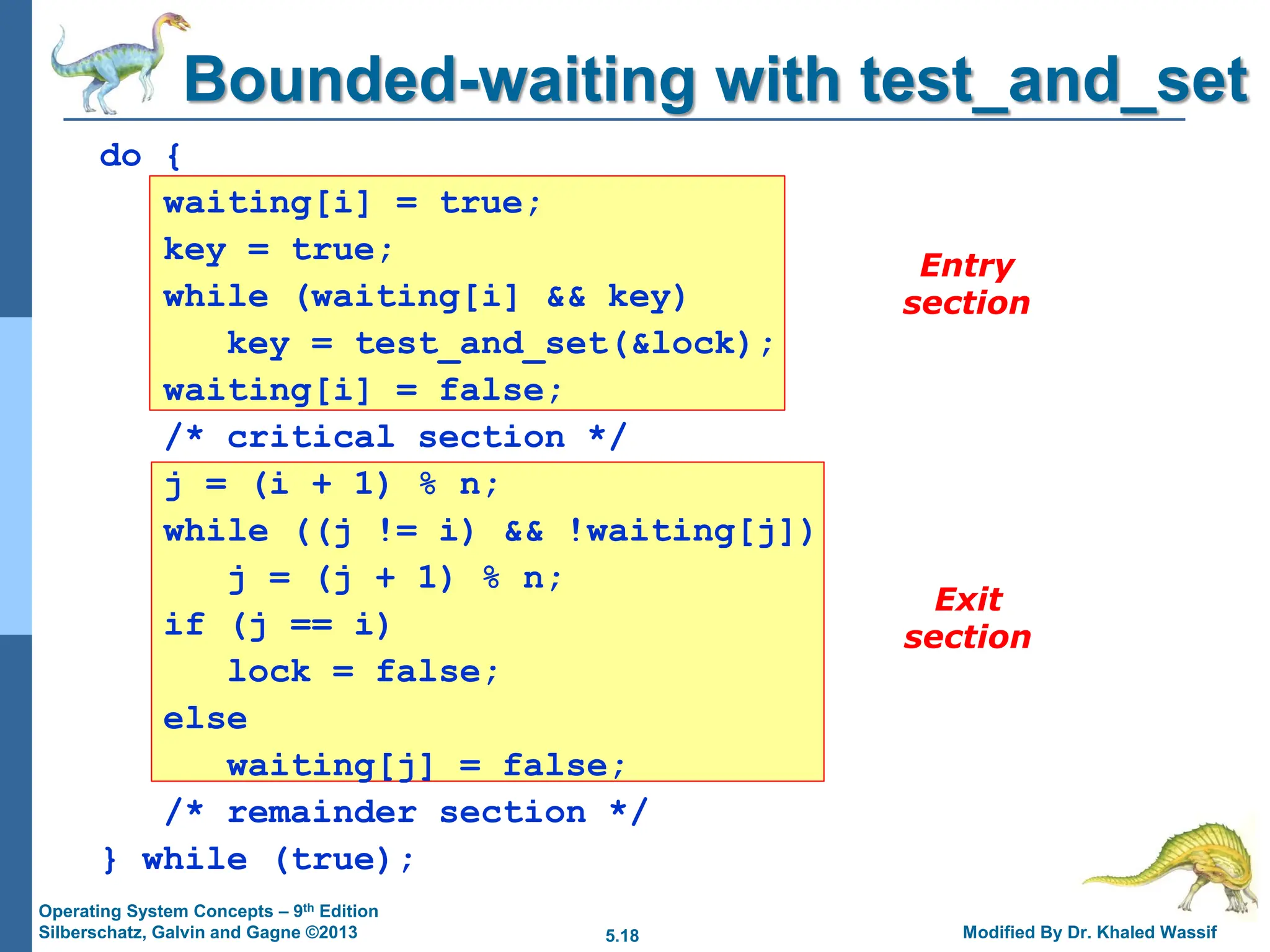 Bounded-waiting with test_and_set

do {
waiting[i] = true;
key = true;
while (waiting[i] && key)
key = test_and_set(&lock);
waiting[i] = false;
/* critical section */
j = (i + 1) % n;
while ((j != i) && !waiting[j])
j = (j + 1) % n;
if (j == i)
lock = false;
else
waiting[j] = false;
/* remainder section */
} while (true);

Entry section

Exit section

Operating System Concepts – 9th Edition
Silberschatz, Galvin and Gagne ©2013

5.18

Modified By Dr. Khaled Wassif